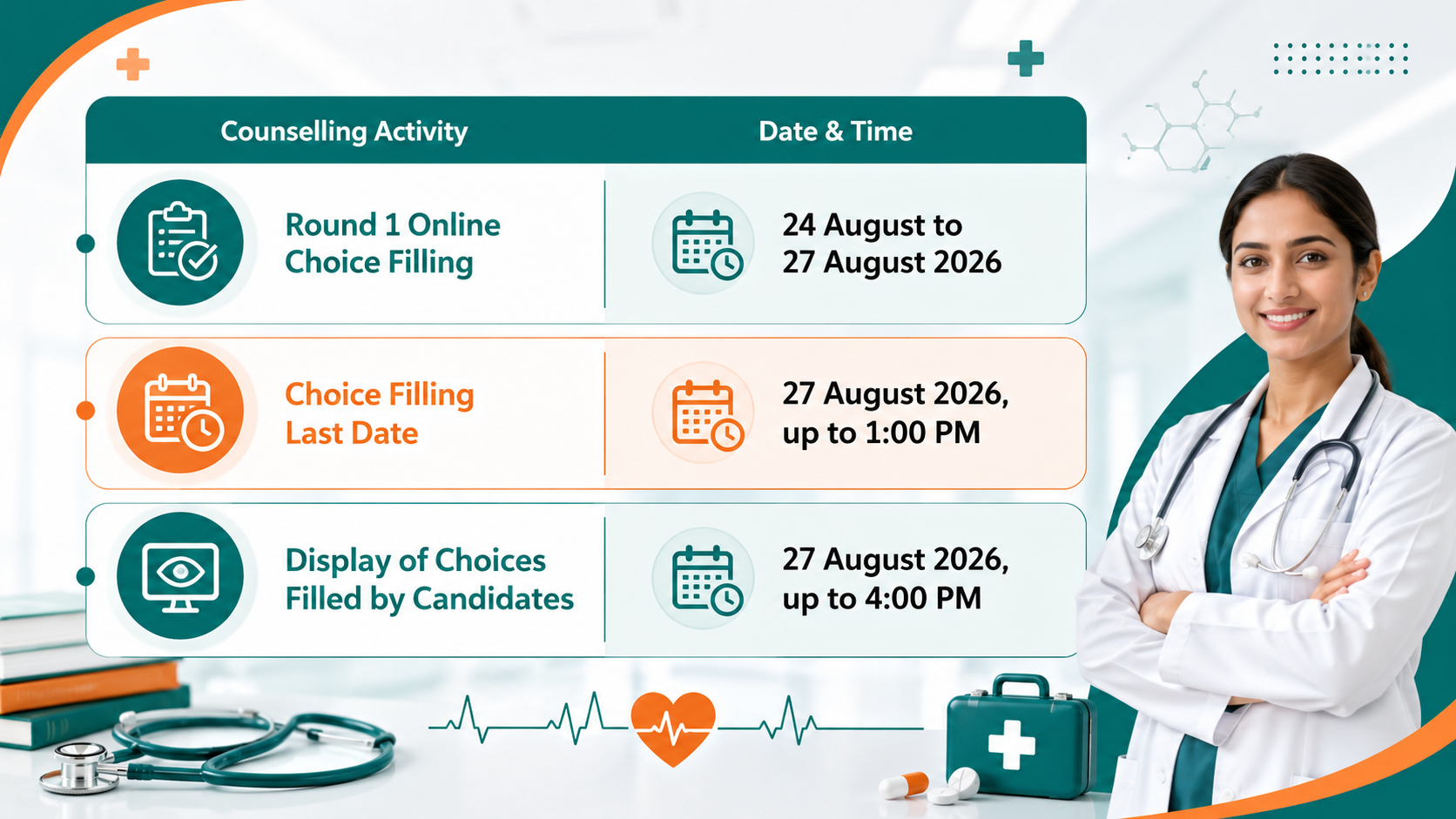 | Counselling Activity | Date & Time |
|---|---|
| Round 1 Online Choice Filling | 24 August to 27 August 2026 |
| Choice Filling Last Date | 27 August 2026, up to 1:00 PM |
| Display of Choices Filled by Candidates | 27 August 2026, up to 4:00 PM |